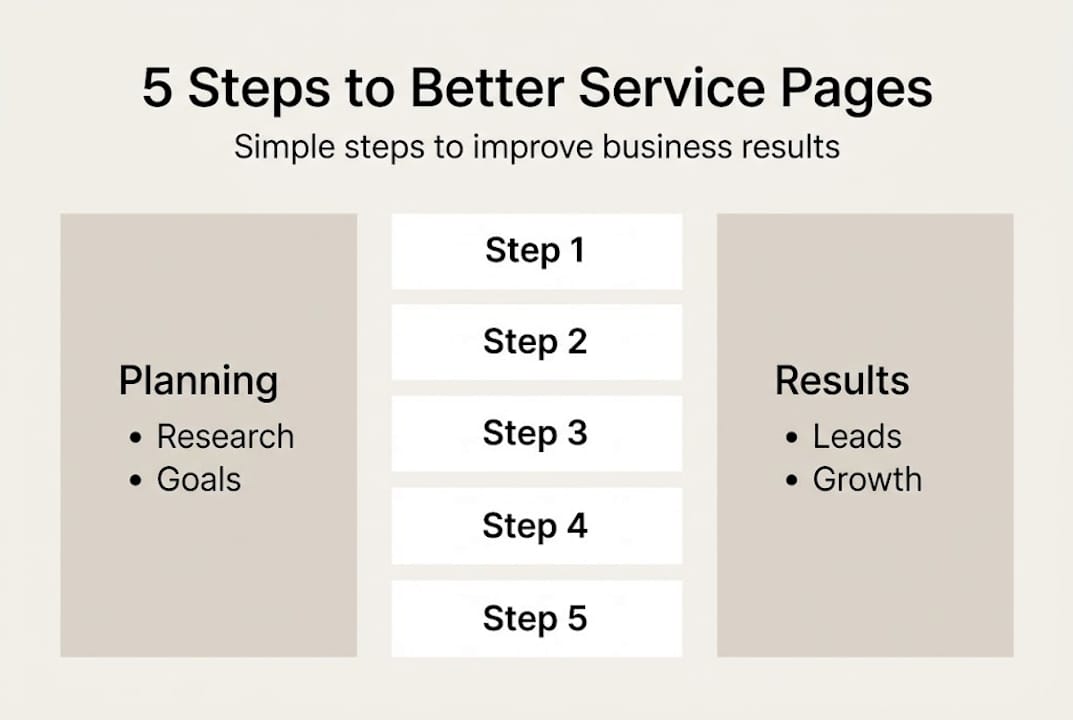 5 Steps to Better Service Pages

Simple steps to improve business results

Planning
• Research
• Goals

Step 1

Step 2

Step 3

Step 4

Step 5

Results
• Leads
• Growth